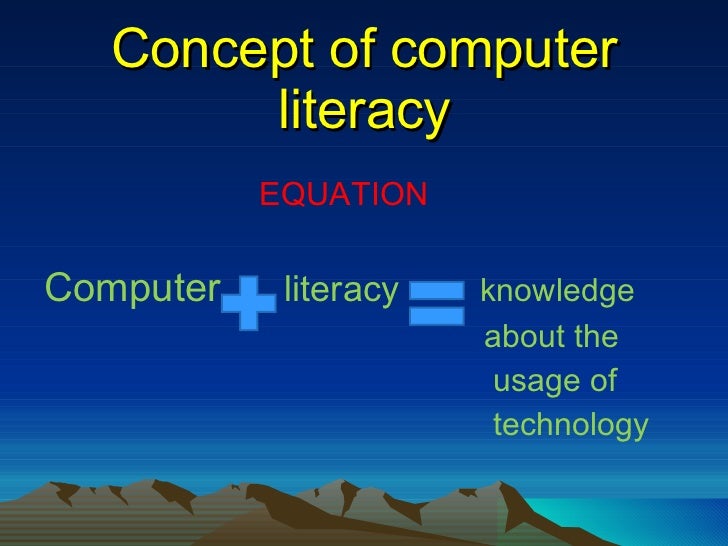 Concept of computer literacy

EQUATION

Computer + literacy = knowledge about the usage of technology